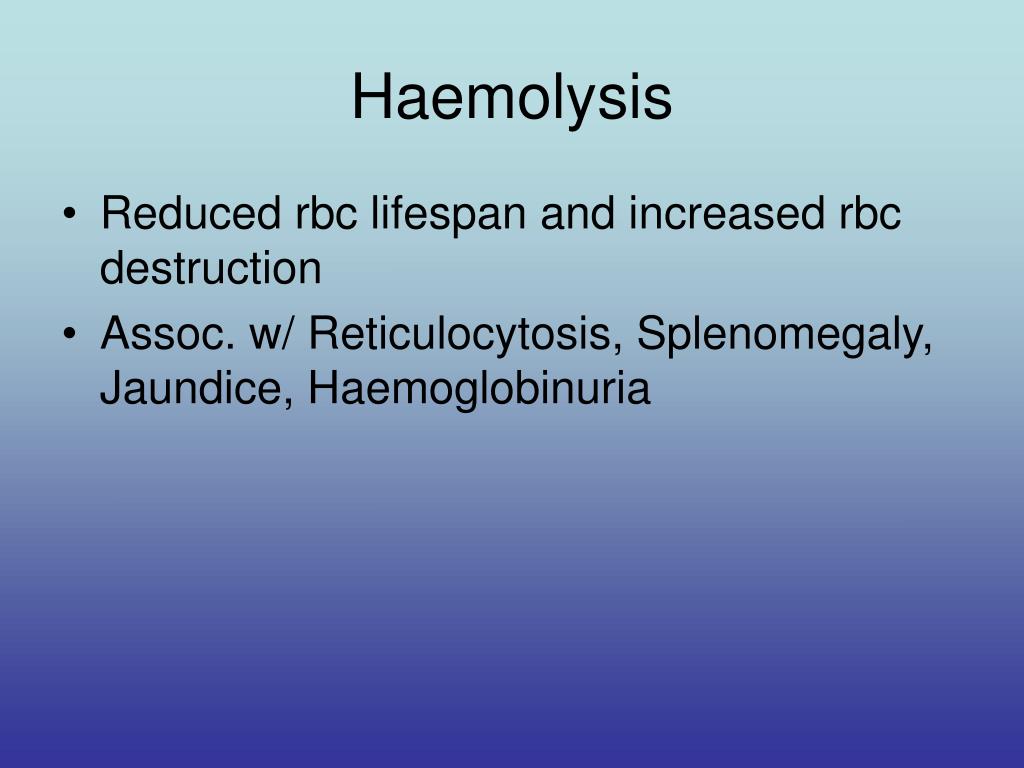 Haemolysis

• Reduced rbc lifespan and increased rbc destruction
• Assoc. w/ Reticulocytosis, Splenomegaly, Jaundice, Haemoglobinuria